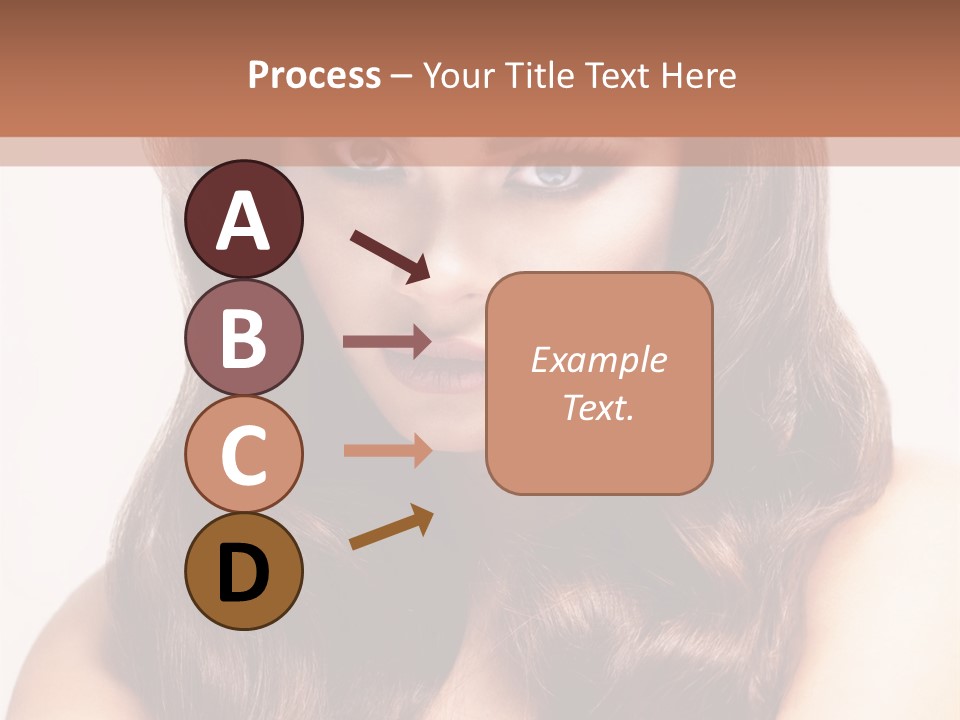 Process – Your Title Text Here

A

B

C

D

Example Text.